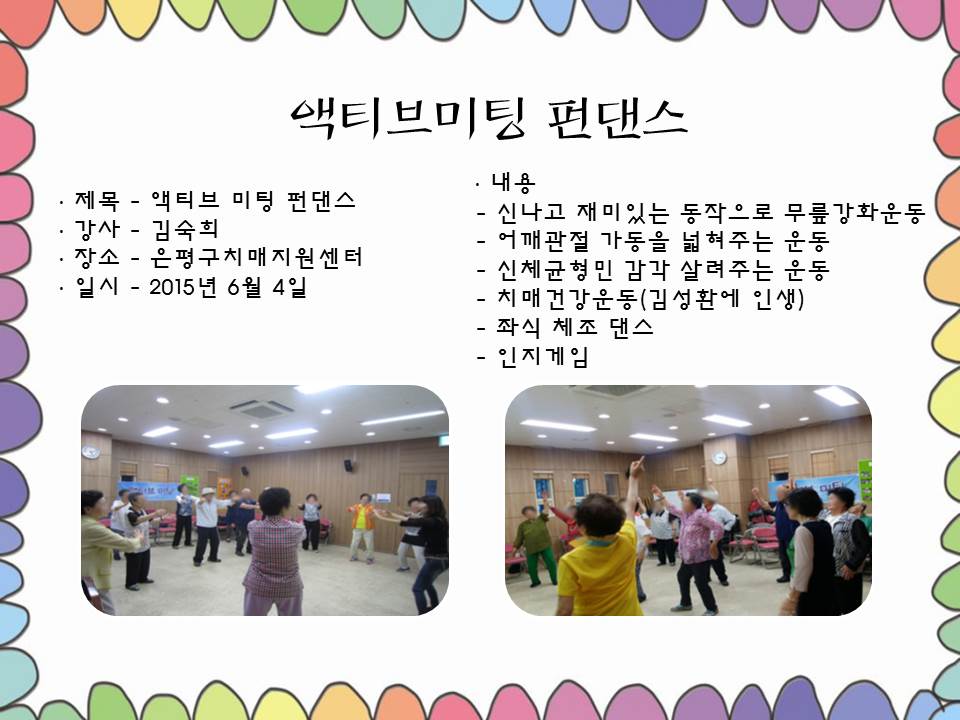 액티브미팅 펀댄스

· 제목 - 액티브 미팅 펀댄스
· 강사 - 김숙희
· 장소 - 은평구치매지원센터
· 일시 - 2015년 6월 4일

· 내용
- 신나고 재미있는 동작으로 무릎강화운동
- 어깨관절 가동을 넓혀주는 운동
- 신체균형민 감각 살려주는 운동
- 치매건강운동(김성환에 인생)
- 좌식 체조 댄스
- 인지게임